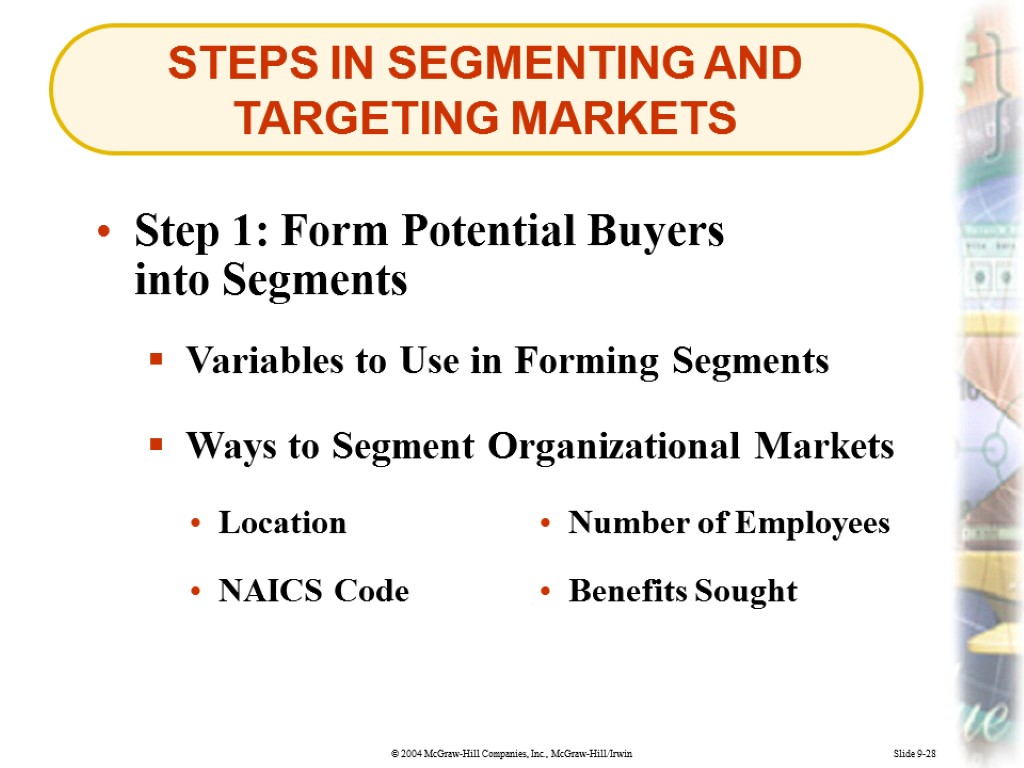 STEPS IN SEGMENTING AND TARGETING MARKETS

• Step 1: Form Potential Buyers into Segments

▪ Variables to Use in Forming Segments

▪ Ways to Segment Organizational Markets

• Location

• NAICS Code

• Number of Employees

• Benefits Sought

© 2004 McGraw-Hill Companies, Inc., McGraw-Hill/Irwin

Slide 9-28